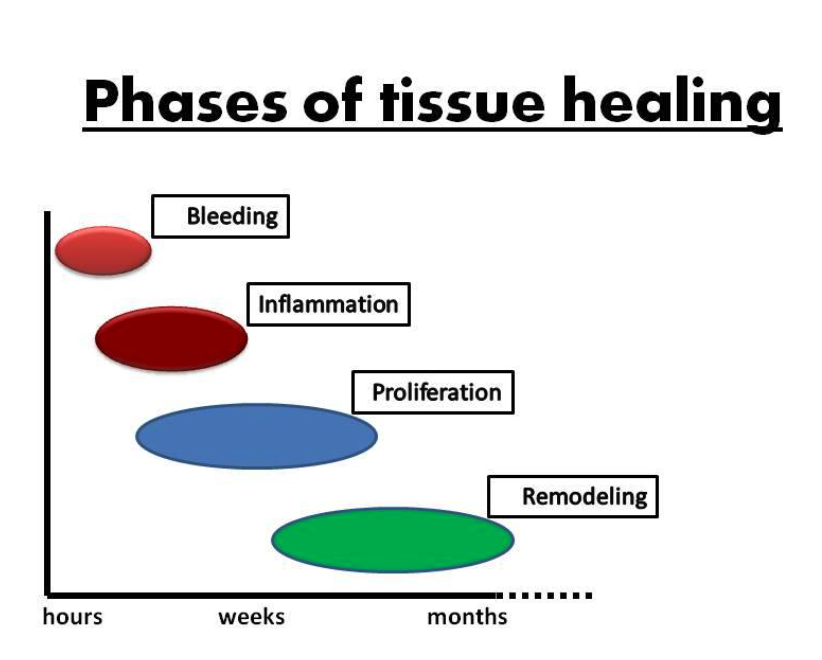 Phases of tissue healing

Bleeding

Inflammation

Proliferation

Remodeling

hours

weeks

months